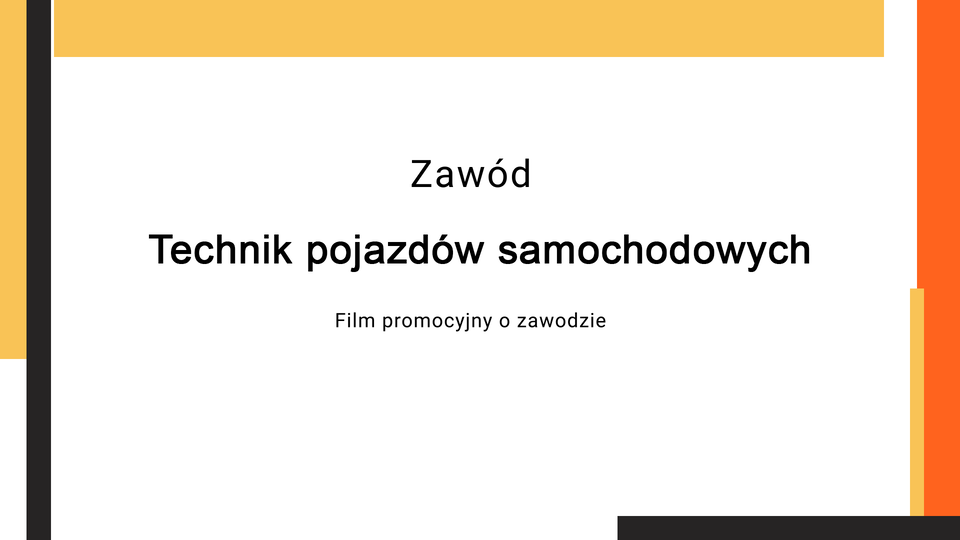 Zawód

Technik pojazdów samochodowych

Film promocyjny o zawodzie